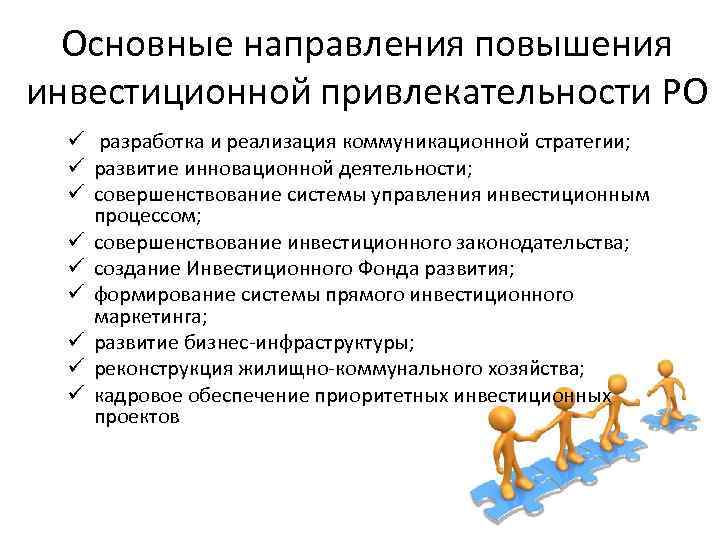 Основные направления повышения инвестиционной привлекательности РО

✓ разработка и реализация коммуникационной стратегии;
✓ развитие инновационной деятельности;
✓ совершенствование системы управления инвестиционным процессом;
✓ совершенствование инвестиционного законодательства;
✓ создание Инвестиционного Фонда развития;
✓ формирование системы прямого инвестиционного маркетинга;
✓ развитие бизнес-инфраструктуры;
✓ реконструкция жилищно-коммунального хозяйства;
✓ кадровое обеспечение приоритетных инвестиционных проектов